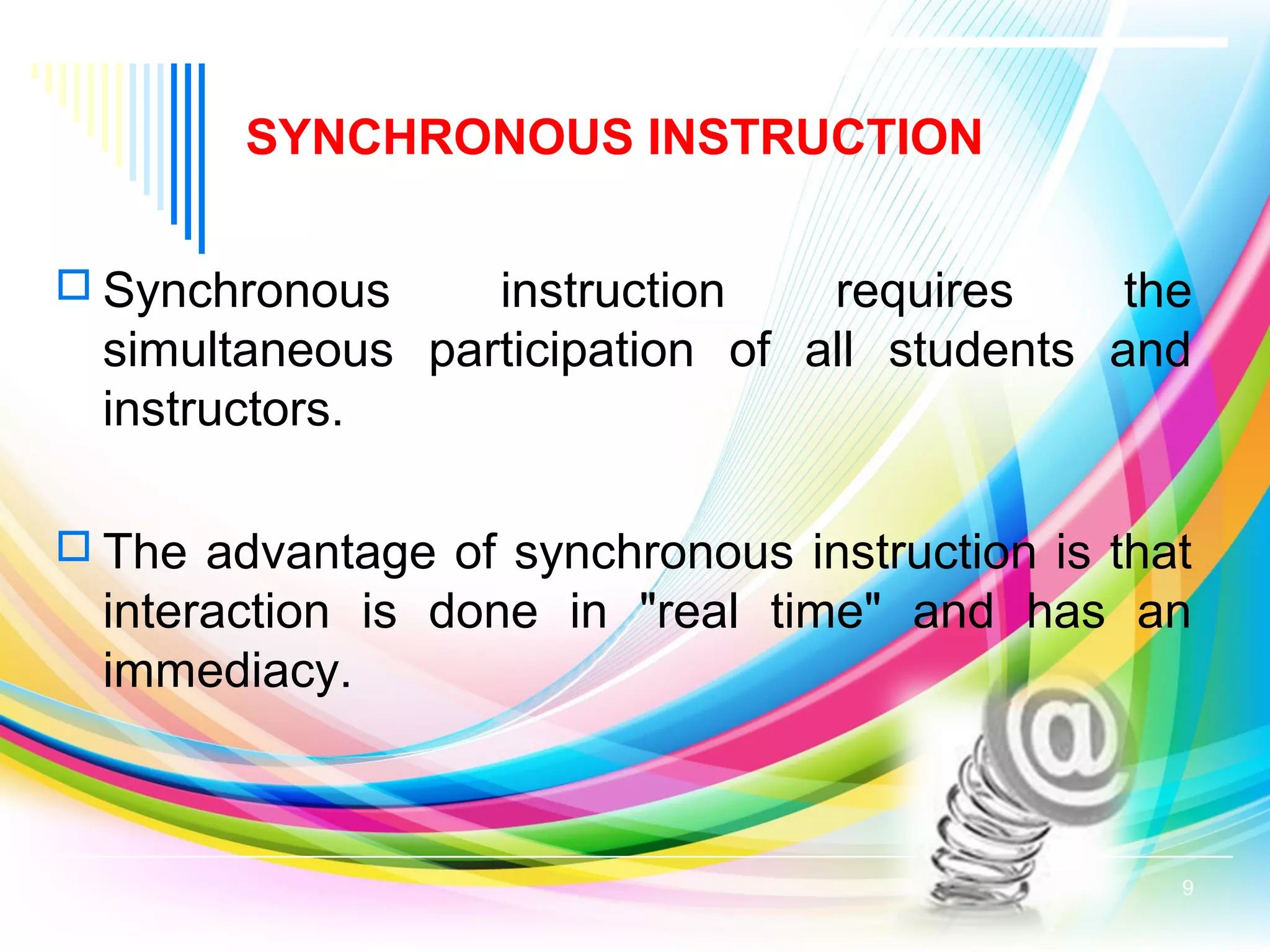 SYNCHRONOUS INSTRUCTION

Synchronous instruction requires the simultaneous participation of all students and instructors.

The advantage of synchronous instruction is that interaction is done in "real time" and has an immediacy.

@

9